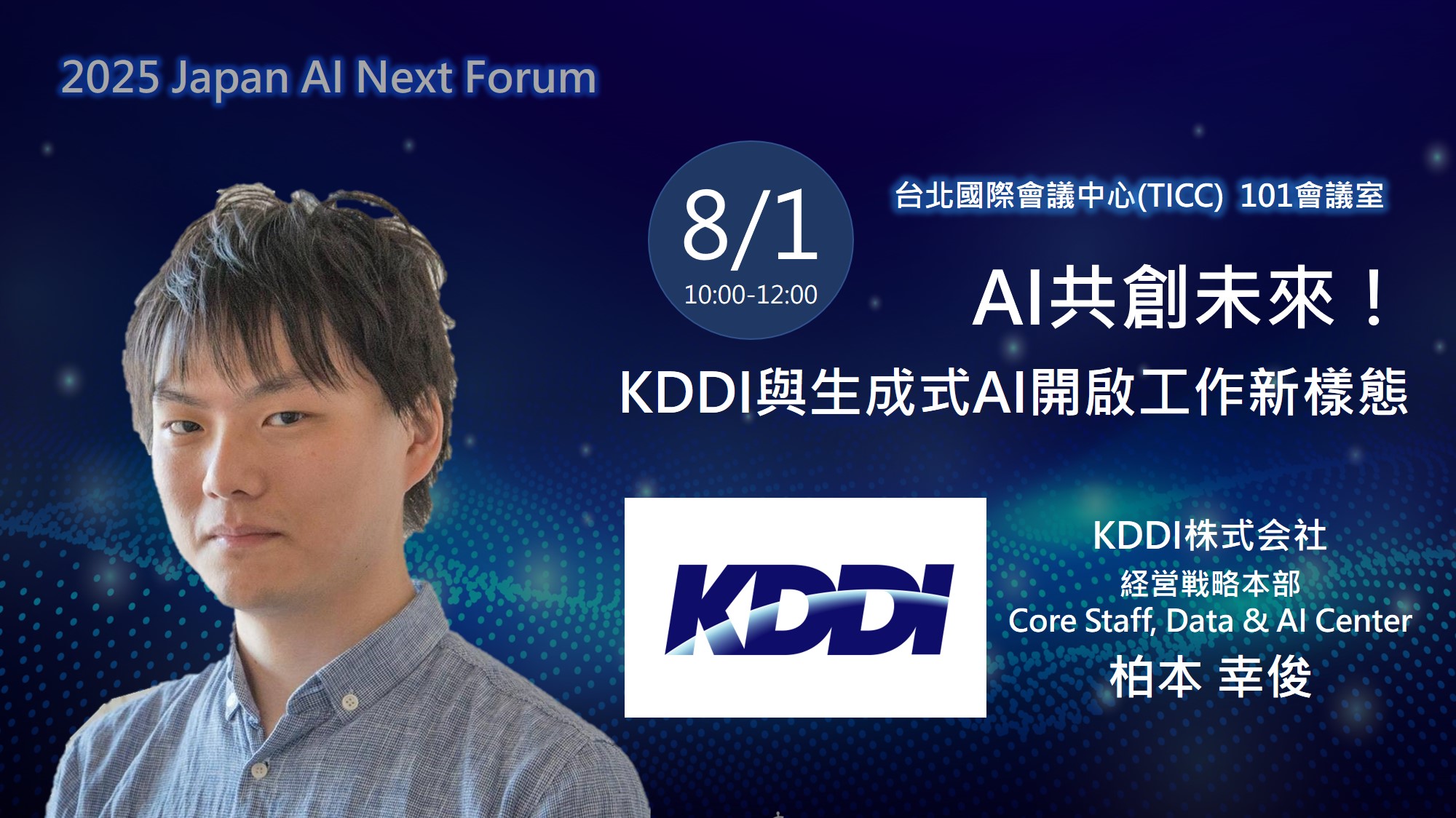 2025 Japan AI Next Forum

8/1
10:00-12:00

台北國際會議中心(TICC) 101會議室

AI共創未來！
KDDI與生成式AI開啟工作新樣態

KDDI

KDDI株式会社
経営戦略本部
Core Staff, Data & AI Center
柏本 幸俊